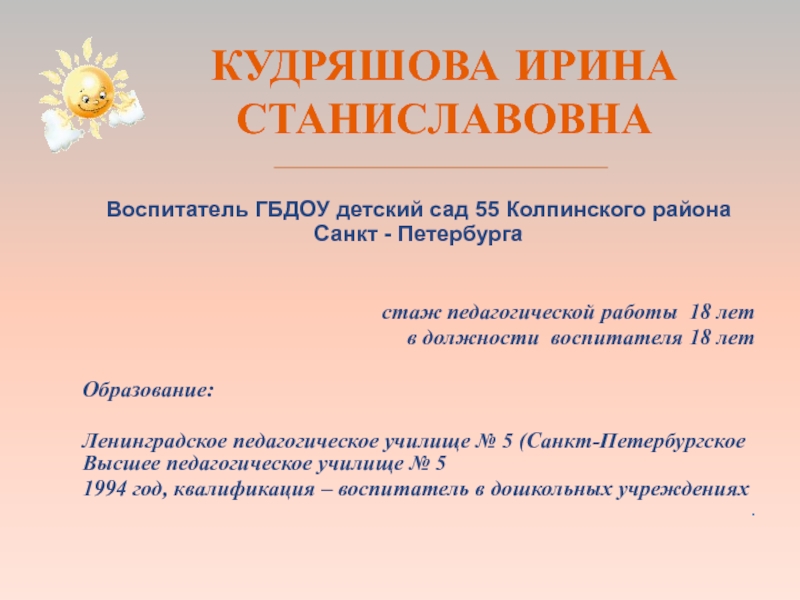 КУДРЯШОВА ИРИНА СТАНИСЛАВОВНА

Воспитатель ГБДОУ детский сад 55 Колпинского района Санкт - Петербурга

стаж педагогической работы 18 лет
в должности воспитателя 18 лет

Образование:

Ленинградское педагогическое училище № 5 (Санкт-Петербургское Высшее педагогическое училище № 5
1994 год, квалификация – воспитатель в дошкольных учреждениях
.